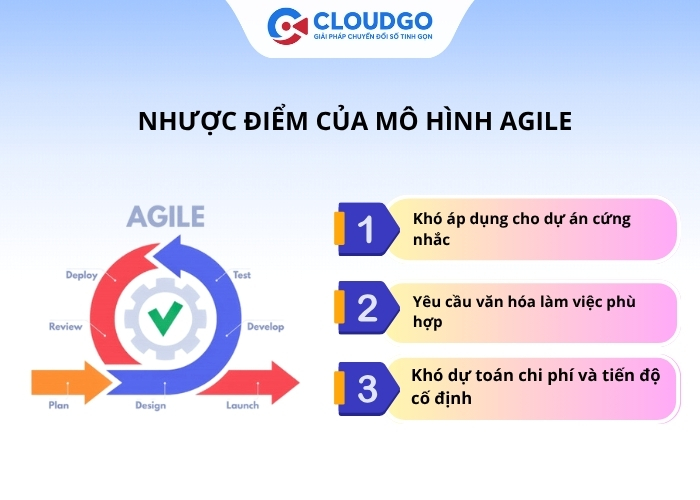 CLOUDGO
GIẢI PHÁP CHUYỂN ĐỔI SỐ TINH GỌN

NHƯỢC ĐIỂM CỦA MÔ HÌNH AGILE

AGILE

Deploy
Test
Review
Develop
Plan
Design
Launch

1 Khó áp dụng cho dự án cứng nhắc

2 Yêu cầu văn hóa làm việc phù hợp

3 Khó dự toán chi phí và tiến độ cố định